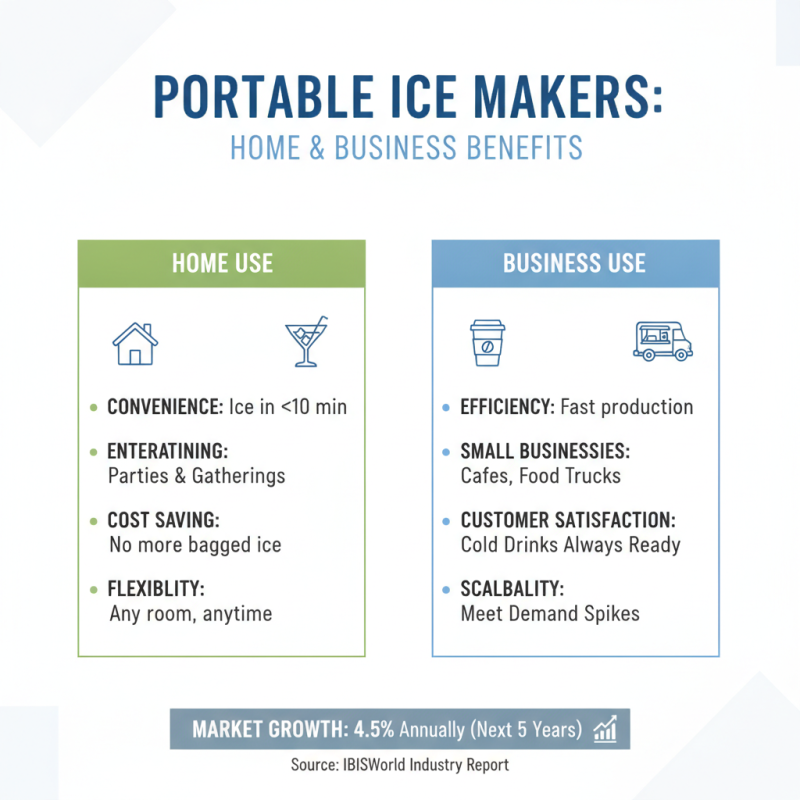 PORTABLE ICE MAKERS:
HOME & BUSINESS BENEFITS

HOME USE

- CONVENIENCE: Ice in <10 min
- ENTERATINING: Parties & Gatherings
- COST SAVING: No more bagged ice
- FLEXIBLITY: Any room, anytime

BUSINESS USE

- EFFICIENCY: Fast production
- SMALL BUSINESSIES: Cafes, Food Trucks
- CUSTOMER SATISFACTION: Cold Drinks Always Ready
- SCALBALITY: Meet Demand Spikes

MARKET GROWTH: 4.5% Annually (Next 5 Years)

Source: IBISWorld Industry Report